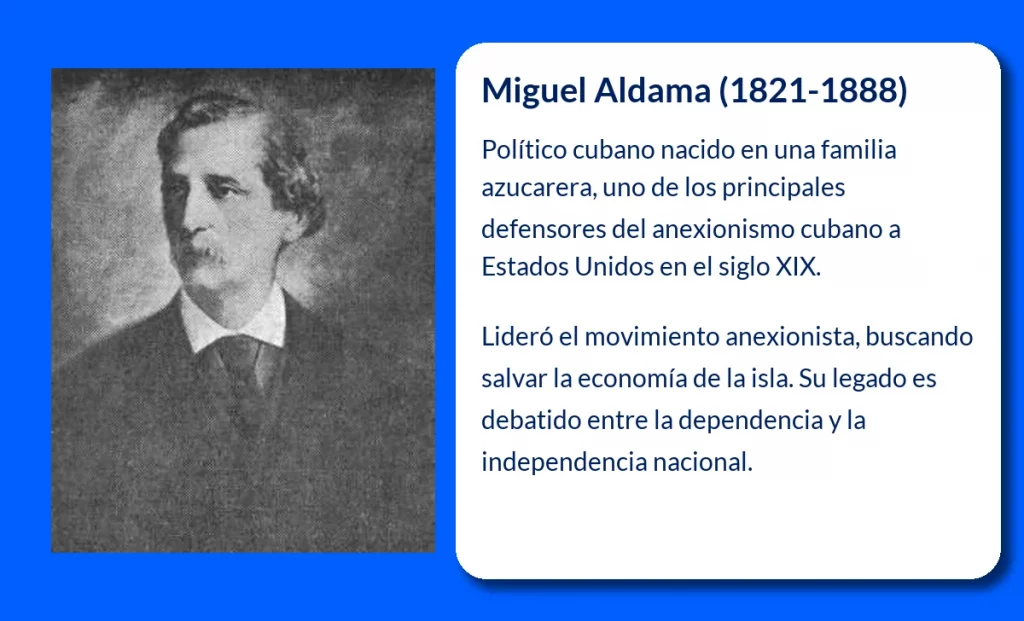 Miguel Aldama (1821-1888)

Político cubano nacido en una familia azucarera, uno de los principales defensores del anexionismo cubano a Estados Unidos en el siglo XIX.

Lideró el movimiento anexionista, buscando salvar la economía de la isla. Su legado es debatido entre la dependencia y la independencia nacional.